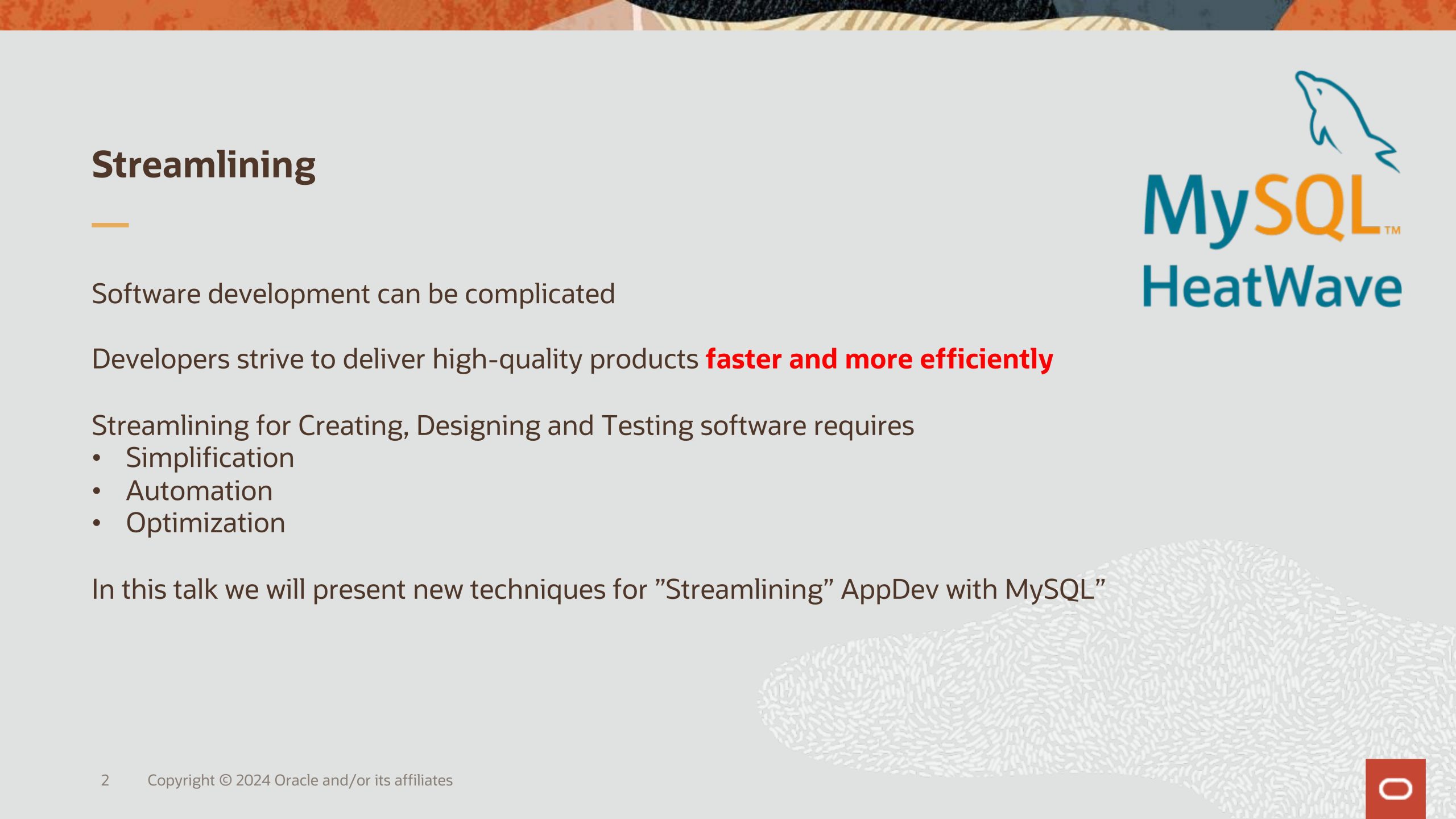 Streamlining

MySQL™
HeatWave

Software development can be complicated

Developers strive to deliver high-quality products faster and more efficiently

Streamlining for Creating, Designing and Testing software requires
• Simplification
• Automation
• Optimization

In this talk we will present new techniques for ”Streamlining” AppDev with MySQL”

2 Copyright © 2024 Oracle and/or its affiliates